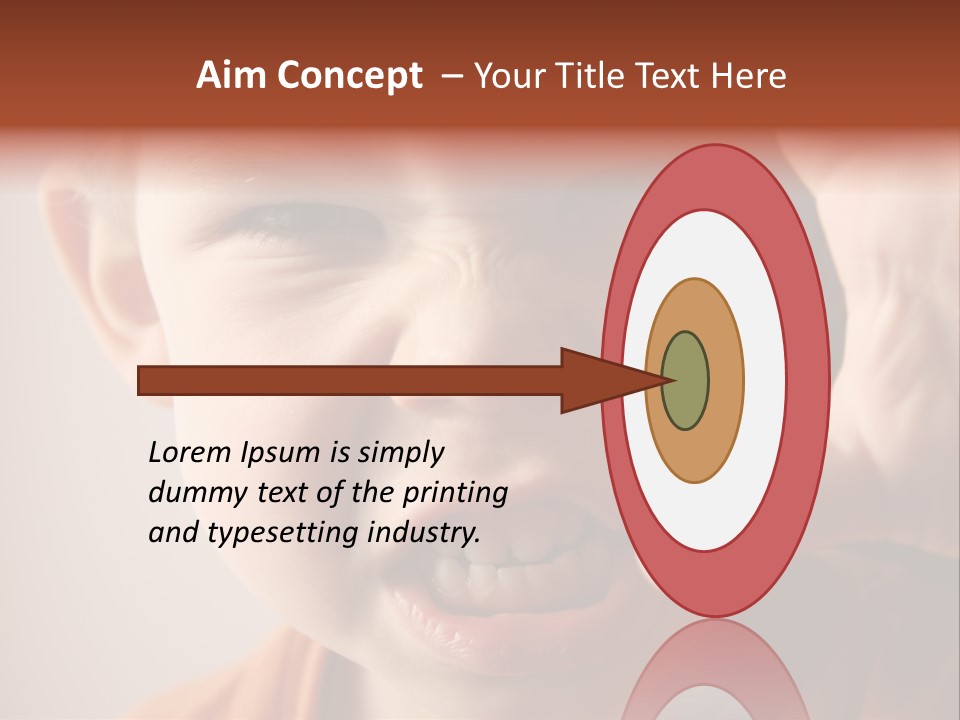 Aim Concept – Your Title Text Here

Lorem Ipsum is simply dummy text of the printing and typesetting industry.